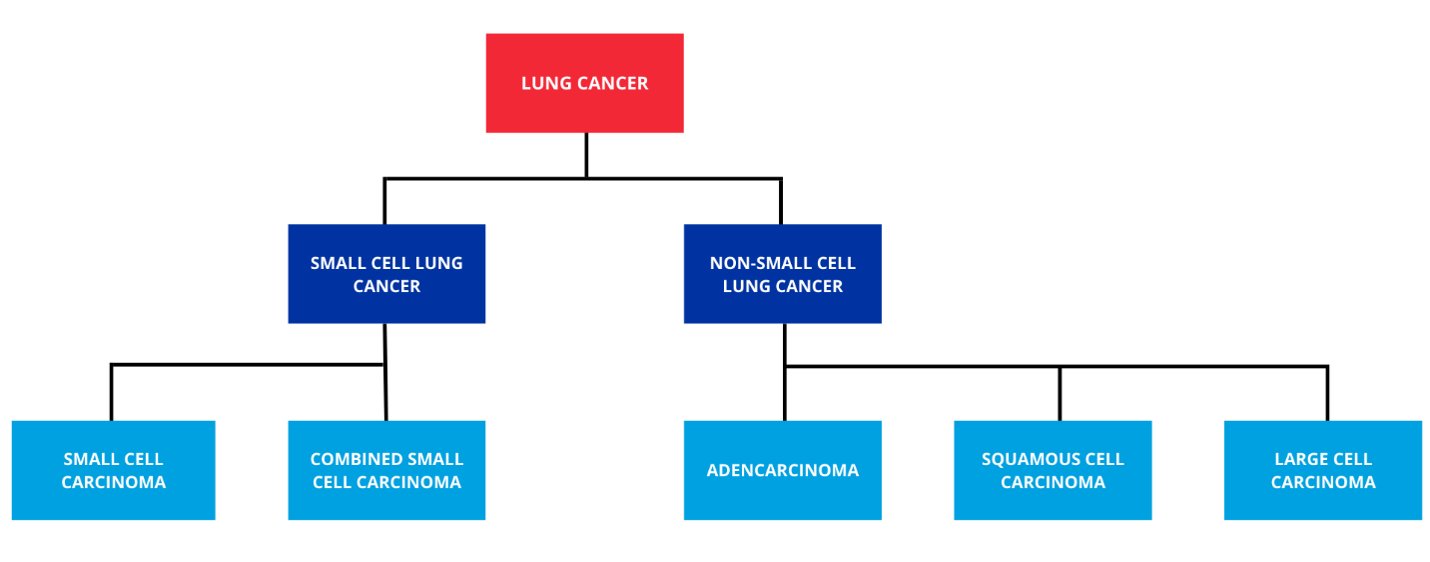 LUNG CANCER

SMALL CELL LUNG CANCER

NON-SMALL CELL LUNG CANCER

SMALL CELL CARCINOMA

COMBINED SMALL CELL CARCINOMA

ADENCARCINOMA

SQUAMOUS CELL CARCINOMA

LARGE CELL CARCINOMA